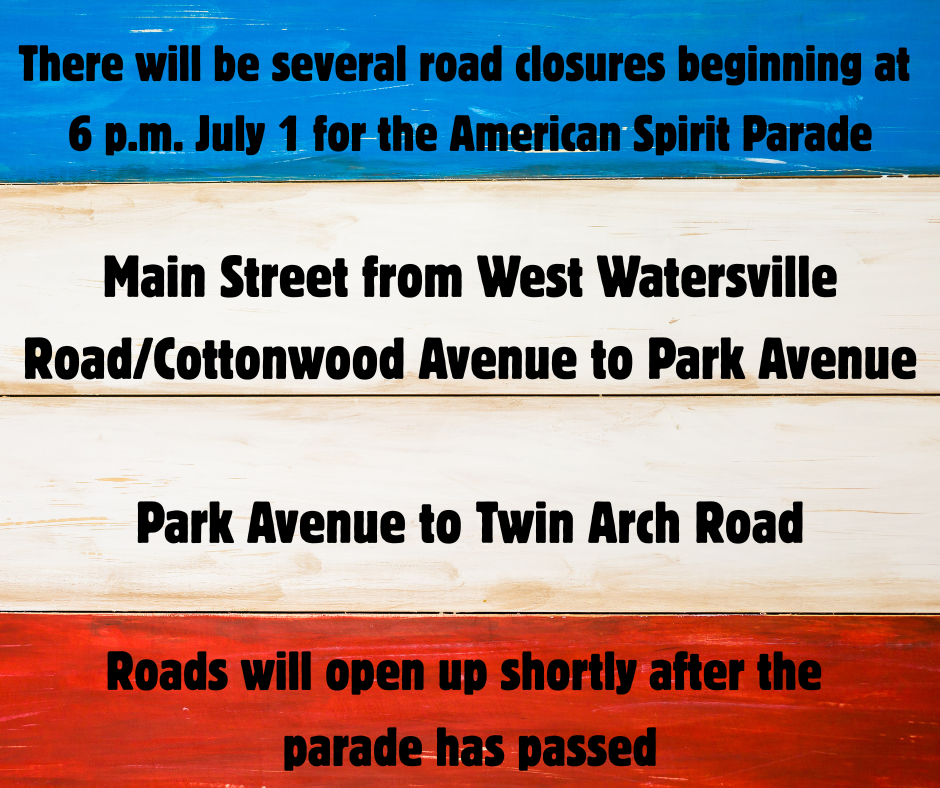 There will be several road closures beginning at 6 p.m. July 1 for the American Spirit Parade

Main Street from West Watersville Road/Cottonwood Avenue to Park Avenue

Park Avenue to Twin Arch Road

Roads will open up shortly after the parade has passed